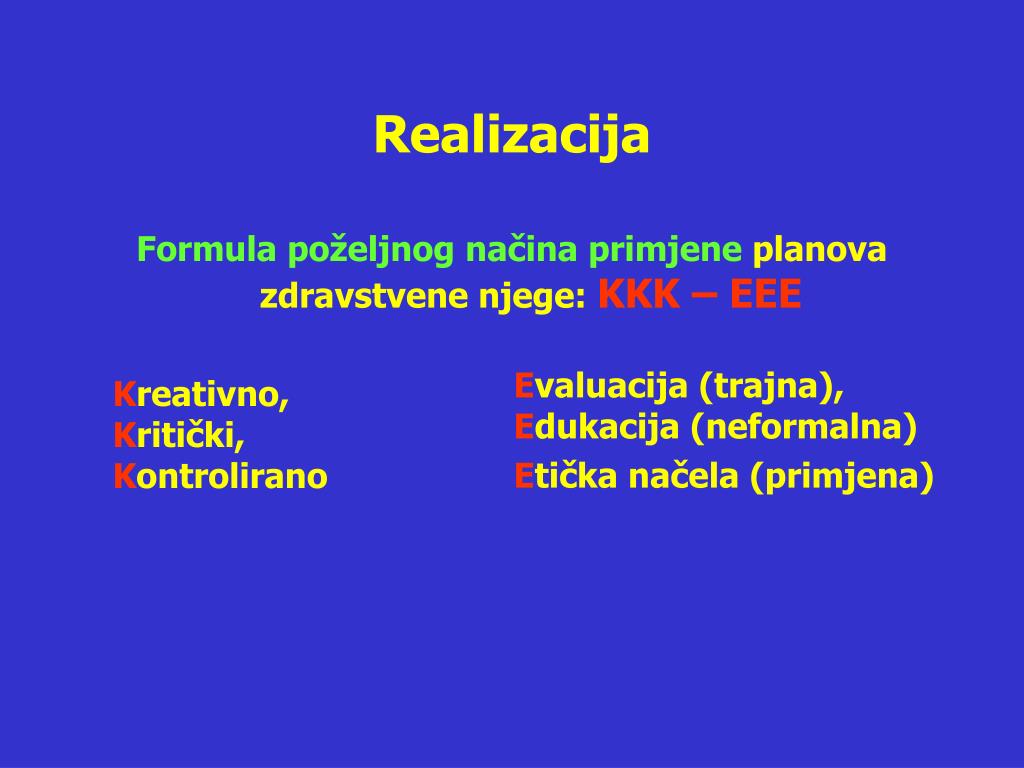 Realizacija

Formula poželjnog načina primjene planova zdravstvene njege: KKK – EEE

Kreativno,
Kritički,
Kontrolirano

Evaluacija (trajna),
Edukacija (neformalna)
Etička načela (primjena)